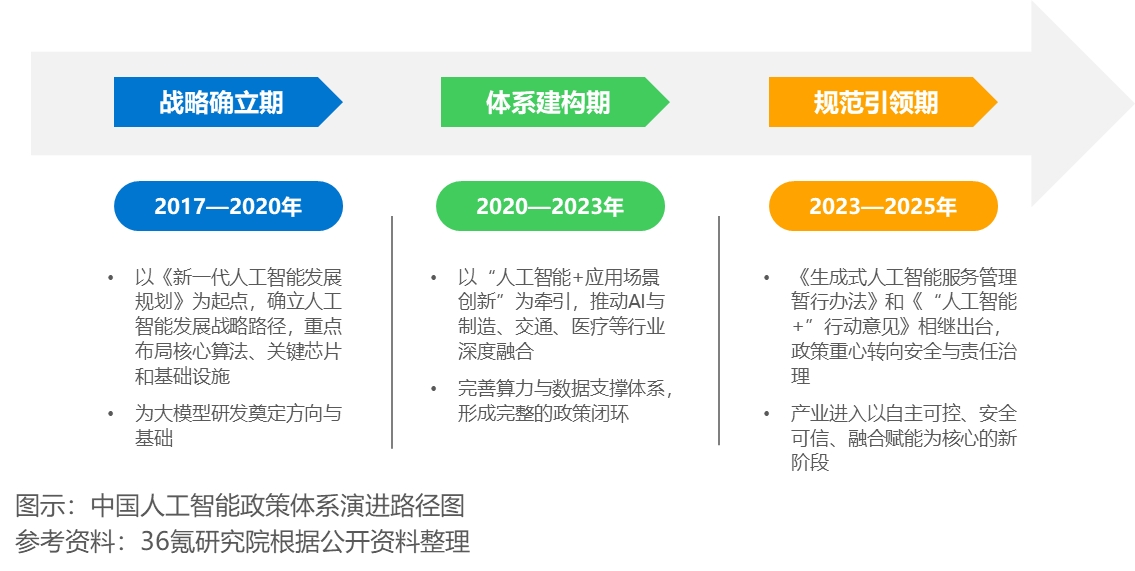 战略确立期

2017—2020年

• 以《新一代人工智能发展规划》为起点，确立人工智能发展战略路径，重点布局核心算法、关键芯片和基础设施

• 为大模型研发奠定方向与基础

体系建构期

2020—2023年

• 以“人工智能+应用场景创新”为牵引，推动AI与制造、交通、医疗等行业深度融合

• 完善算力与数据支撑体系，形成完整的政策闭环

规范引领期

2023—2025年

• 《生成式人工智能服务管理暂行办法》和《“人工智能+”行动意见》相继出台，政策重心转向安全与责任治理

• 产业进入以自主可控、安全可信、融合赋能为核心的新阶段

图示：中国人工智能政策体系演进路径图
参考资料：36氪研究院根据公开资料整理